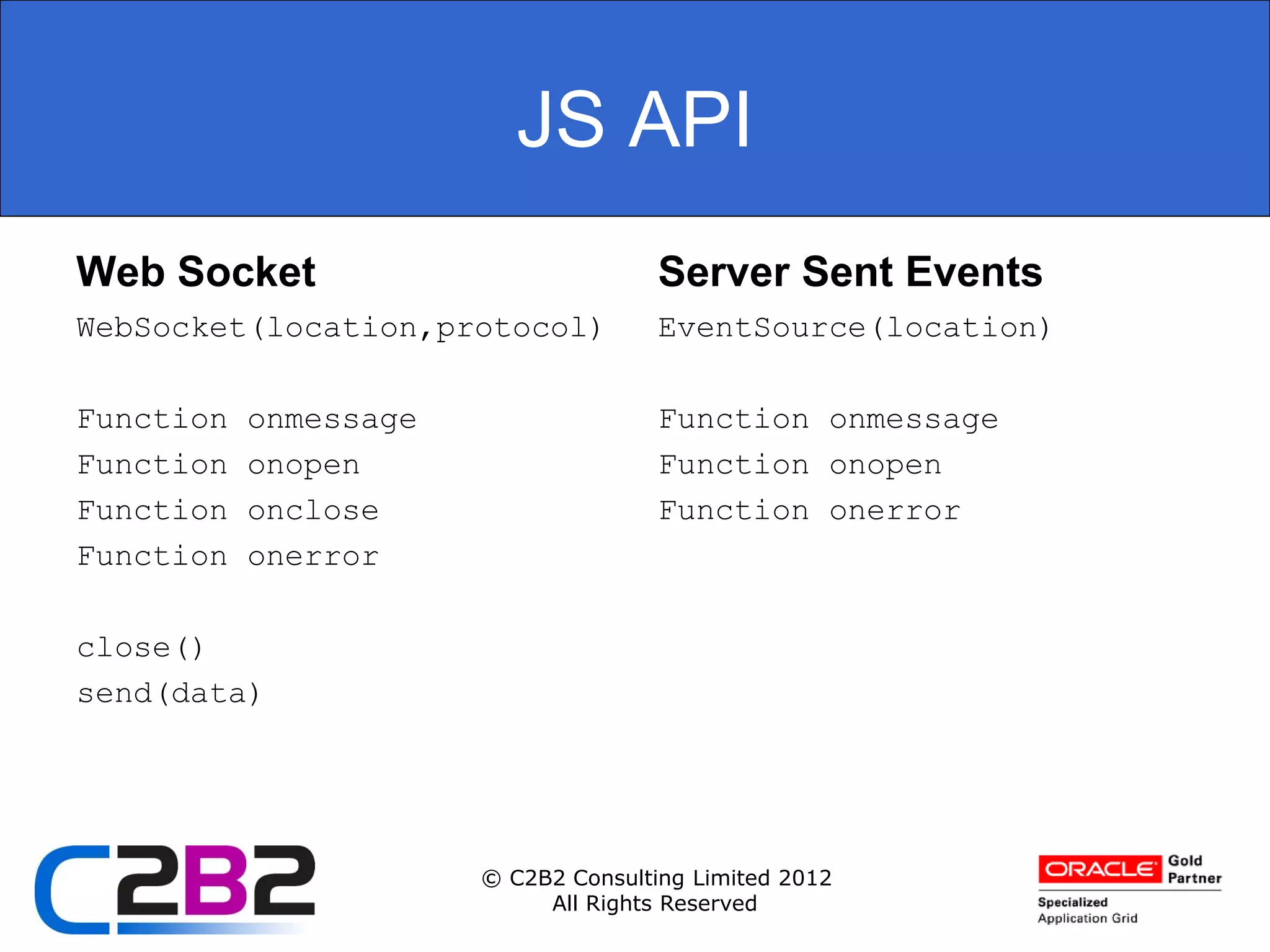 JS API

Web Socket

WebSocket(location,protocol)

Function onmessage
Function onopen
Function onclose
Function onerror

close()
send(data)

Server Sent Events

EventSource(location)

Function onmessage
Function onopen
Function onerror

C2B2

© C2B2 Consulting Limited 2012
All Rights Reserved

ORACLE Gold Partner
Specialized
Application Grid